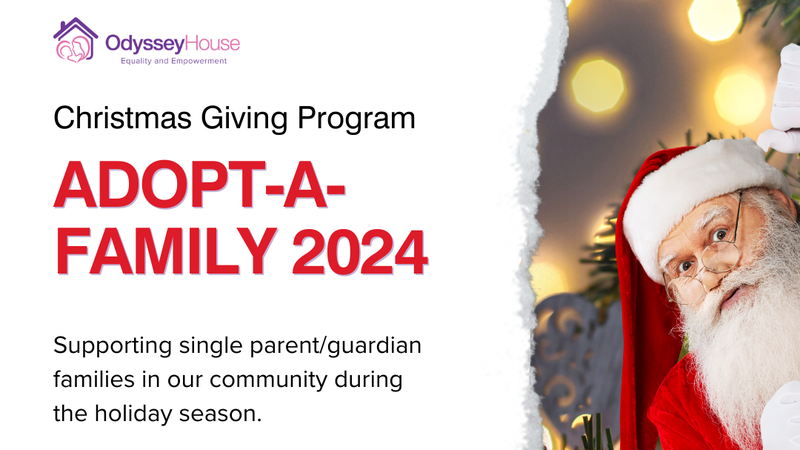 OdysseyHouse
Equality and Empowerment

Christmas Giving Program

ADOPT-A-FAMILY 2024

Supporting single parent/guardian families in our community during the holiday season.